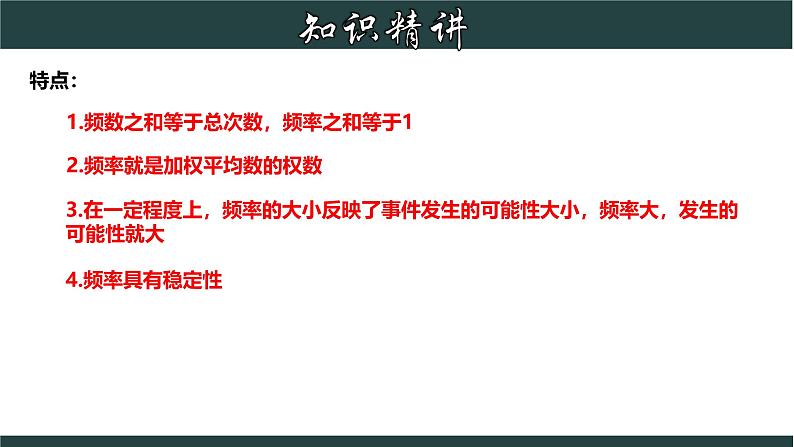 知识精讲

特点：

1.频数之和等于总次数，频率之和等于1

2.频率就是加权平均数的权数

3.在一定程度上，频率的大小反映了事件发生的可能性大小，频率大，发生的可能性就大

4.频率具有稳定性